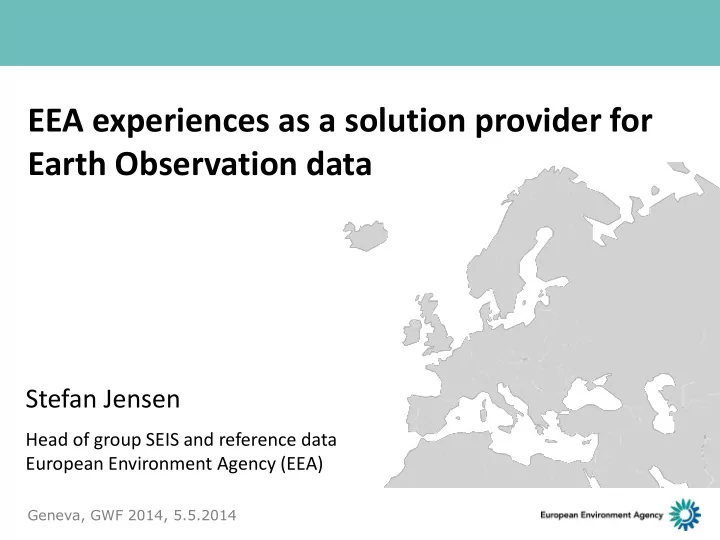 EEA experiences as a solution provider for Earth Observation data

Stefan Jensen

Head of group SEIS and reference data
European Environment Agency (EEA)

Geneva, GWF 2014, 5.5.2014

European Environment Agency